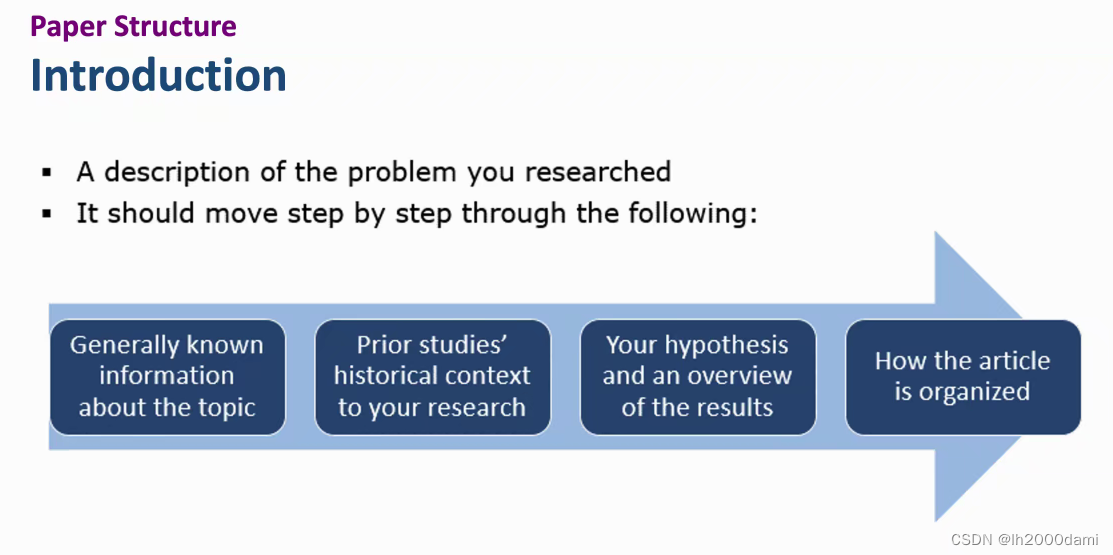 Paper Structure
Introduction

▪ A description of the problem you researched
▪ It should move step by step through the following:

Generally known information about the topic

Prior studies' historical context to your research

Your hypothesis and an overview of the results

How the article is organized

CSDN @lh2000dami